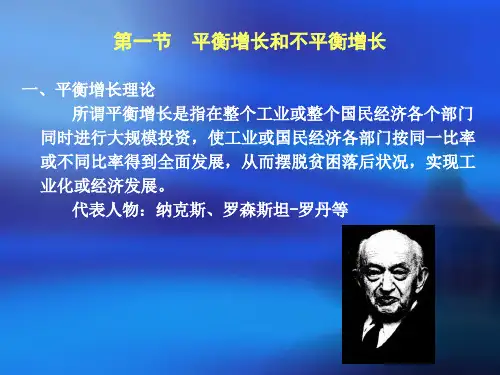 第一节　平衡增长和不平衡增长

一、平衡增长理论

所谓平衡增长是指在整个工业或整个国民经济各个部门同时进行大规模投资，使工业或国民经济各部门按同一比率或不同比率得到全面发展，从而摆脱贫困落后状况，实现工业化或经济发展。

代表人物：纳克斯、罗森斯坦-罗丹等